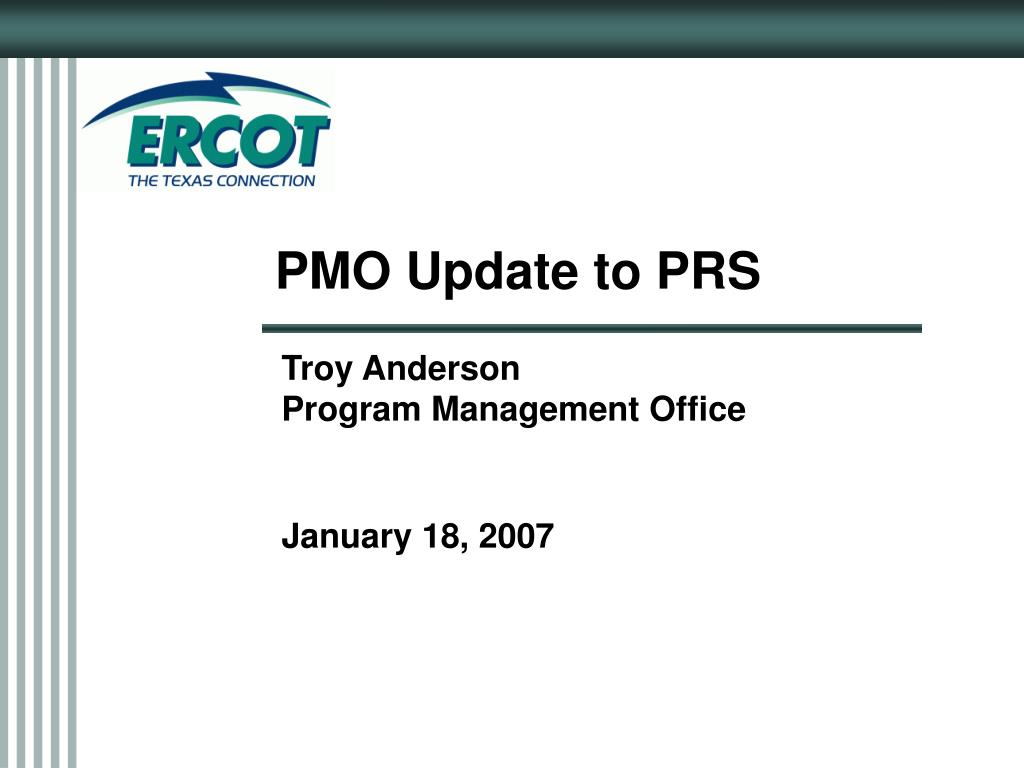 ERCOT
THE TEXAS CONNECTION

PMO Update to PRS

Troy Anderson
Program Management Office

January 18, 2007